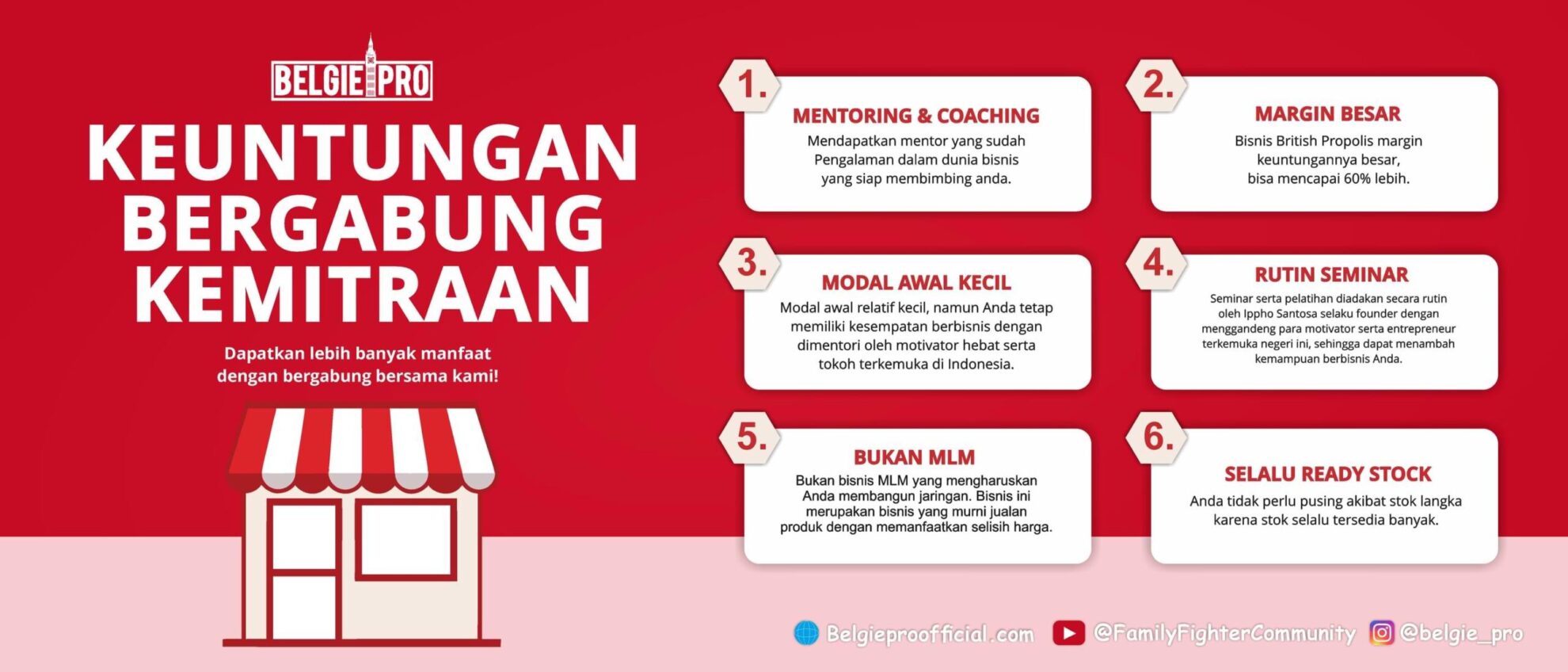 BELGIE PRO

KEUNTUNGAN BERGABUNG KEMITRAAN

Dapatkan lebih banyak manfaat dengan bergabung bersama kami!

1. MENTORING & COACHING
Mendapatkan mentor yang sudah Pengalaman dalam dunia bisnis yang siap membimbing anda.

2. MARGIN BESAR
Bisnis British Propolis margin keuntungannya besar, bisa mencapai 60% lebih.

3. MODAL AWAL KECIL
Modal awal relatif kecil, namun Anda tetap memiliki kesempatan berbisnis dengan dimentori oleh motivator hebat serta tokoh terkemuka di Indonesia.

4. RUTIN SEMINAR
Seminar serta pelatihan diadakan secara rutin oleh Ippho Santosa selaku founder dengan menggandeng para motivator serta entrepreneur terkemuka negeri ini, sehingga dapat menambah kemampuan berbisnis Anda.

5. BUKAN MLM
Bukan bisnis MLM yang mengharuskan Anda membangun jaringan. Bisnis ini merupakan bisnis yang murni jualan produk dengan memanfaatkan selisih harga.

6. SELALU READY STOCK
Anda tidak perlu pusing akibat stok langka karena stok selalu tersedia banyak.

Belgieproofficial.com @FamilyFighterCommunity @belgie_pro